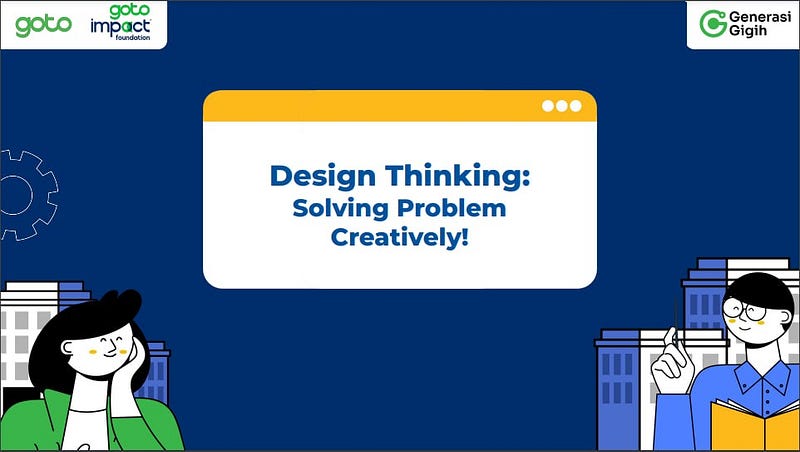 goto

goto impact foundation

Generasi Gigih

Design Thinking: Solving Problem Creatively!